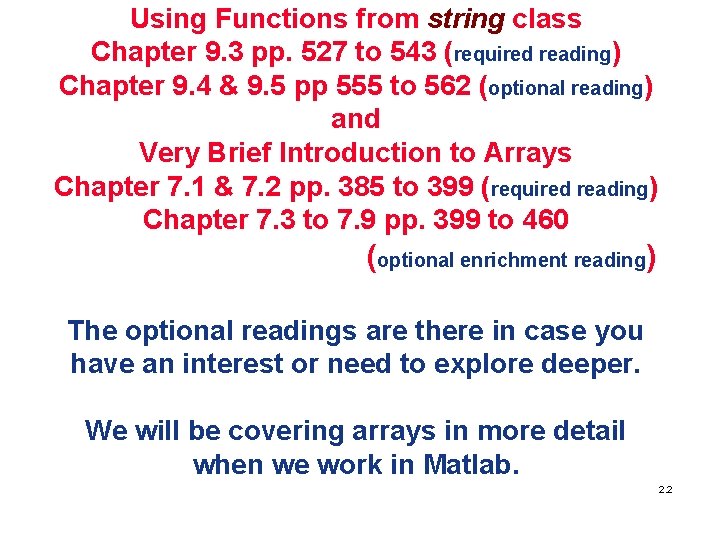 Using Functions from string class
Chapter 9.3 pp. 527 to 543 (required reading)
Chapter 9.4 & 9.5 pp 555 to 562 (optional reading)
and
Very Brief Introduction to Arrays
Chapter 7.1 & 7.2 pp. 385 to 399 (required reading)
Chapter 7.3 to 7.9 pp. 399 to 460
(optional enrichment reading)

The optional readings are there in case you have an interest or need to explore deeper.

We will be covering arrays in more detail when we work in Matlab.

22